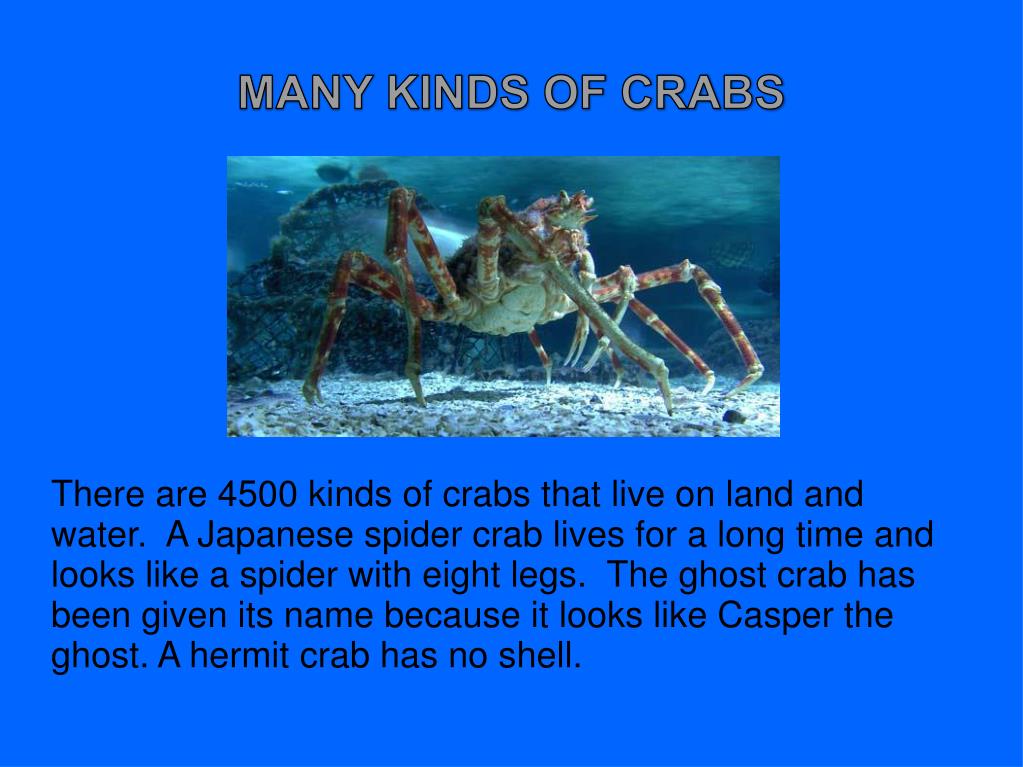 MANY KINDS OF CRABS

There are 4500 kinds of crabs that live on land and water.  A Japanese spider crab lives for a long time and looks like a spider with eight legs.  The ghost crab has been given its name because it looks like Casper the ghost. A hermit crab has no shell.